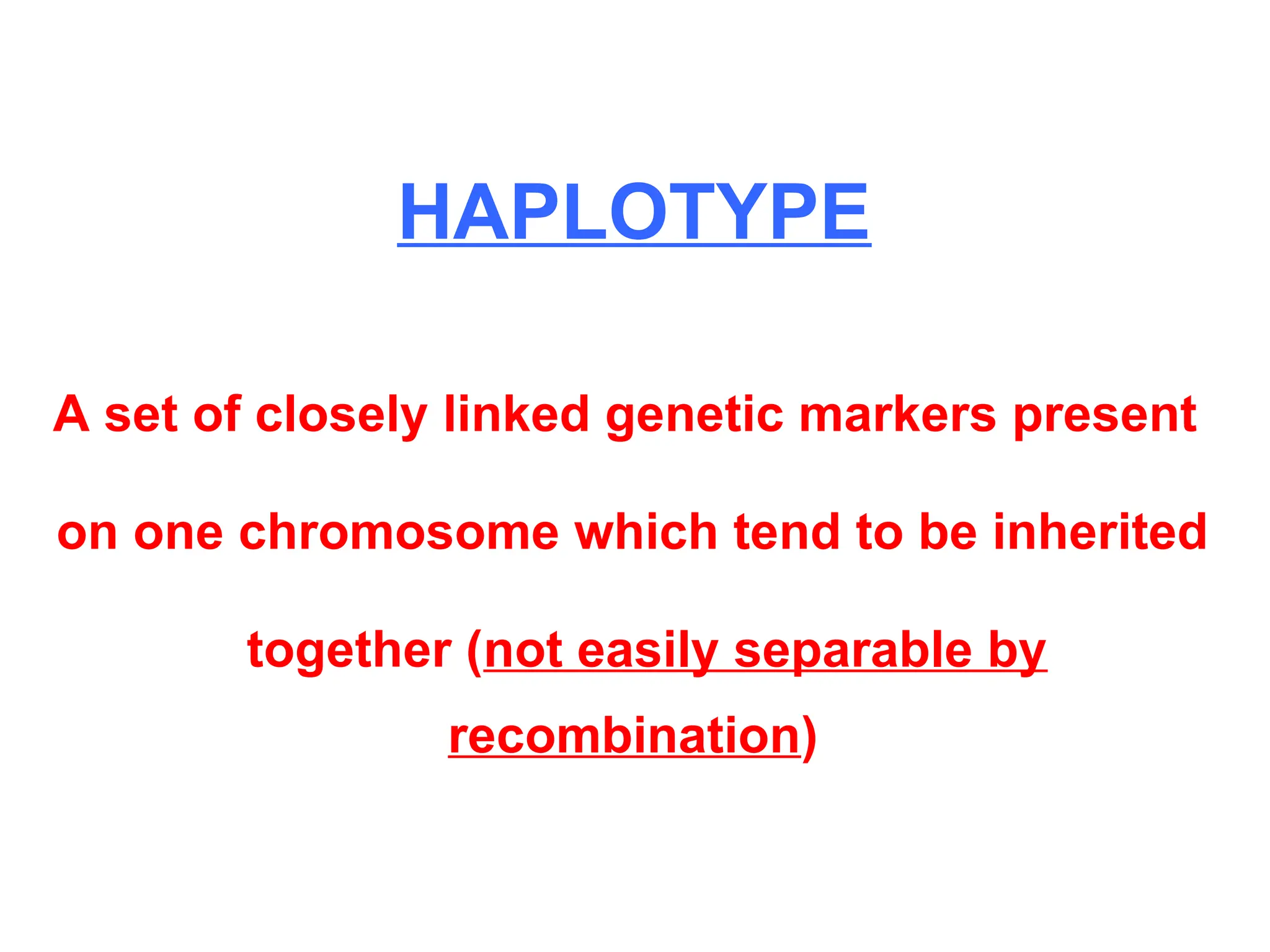 HAPLOTYPE

A set of closely linked genetic markers present on one chromosome which tend to be inherited together (not easily separable by recombination)